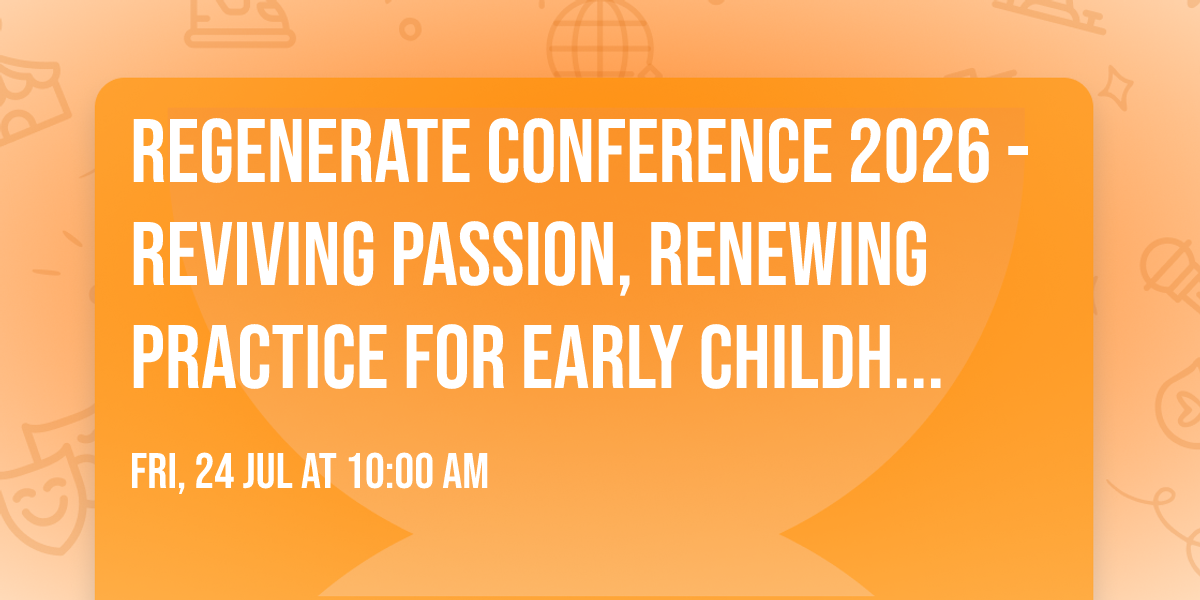 REGENERATE CONFERENCE 2026 - REVIVING PASSION, RENEWING PRACTICE FOR EARLY CHILDH...

FRI, 24 JUL AT 10:00 AM